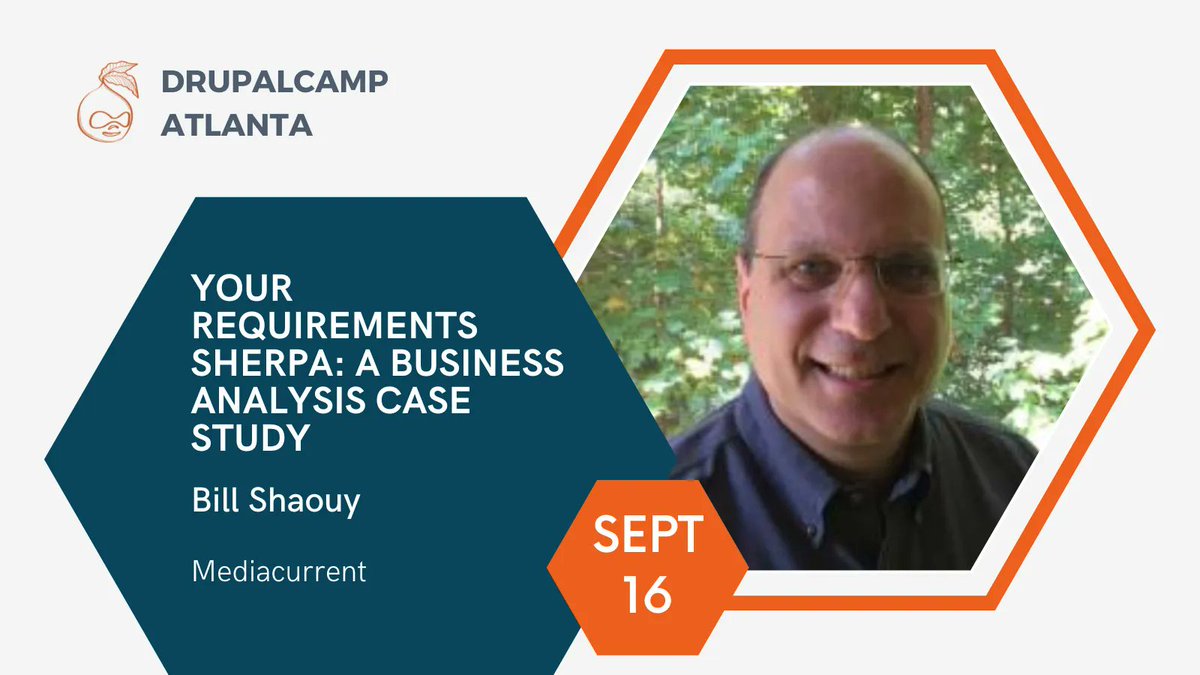 DRUPALCAMP
ATLANTA

YOUR REQUIREMENTS SHERPA: A BUSINESS ANALYSIS CASE STUDY

Bill Shaouy

Mediacurrent

SEPT
16